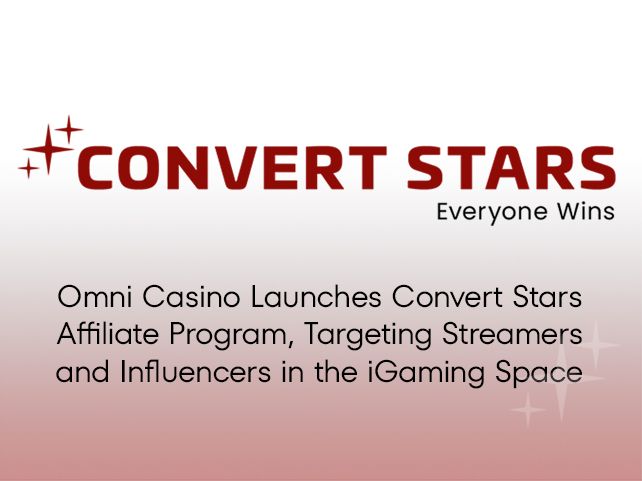 CONVERT STARS
Everyone Wins

Omni Casino Launches Convert Stars Affiliate Program, Targeting Streamers and Influencers in the iGaming Space